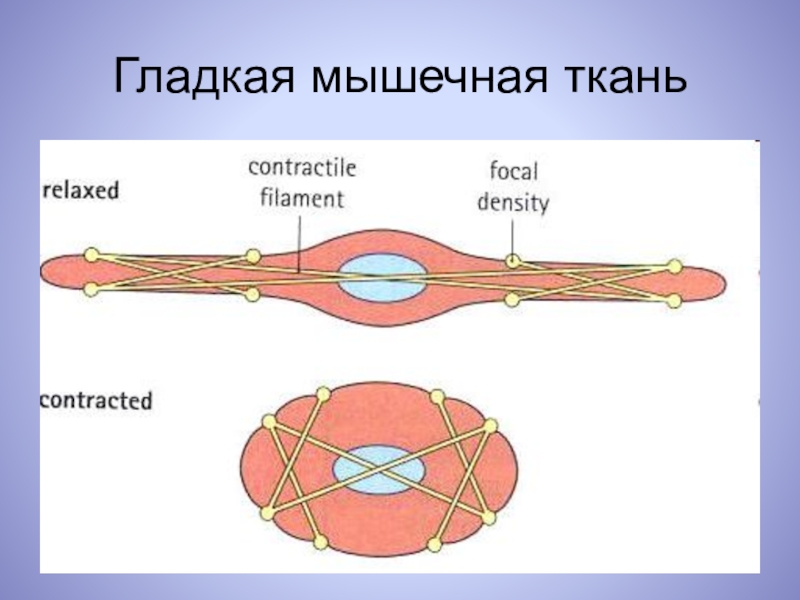 Гладкая мышечная ткань

relaxed

contractile filament

focal density

contracted